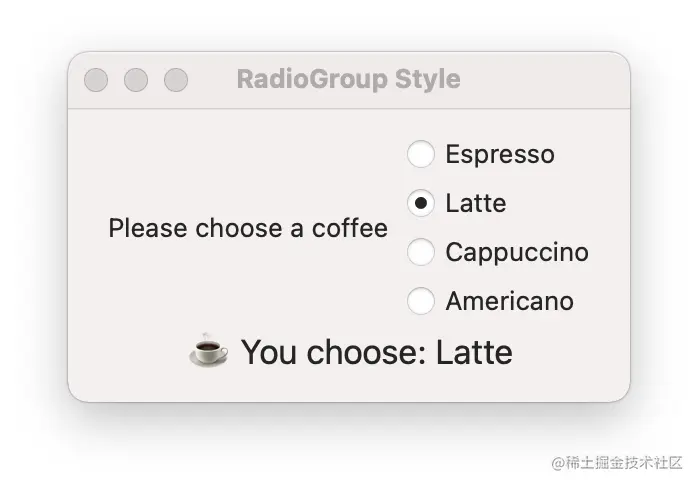 RadioGroup Style

Please choose a coffee

Espresso
Latte
Cappuccino
Americano

☕ You choose: Latte

@稀土掘金技术社区